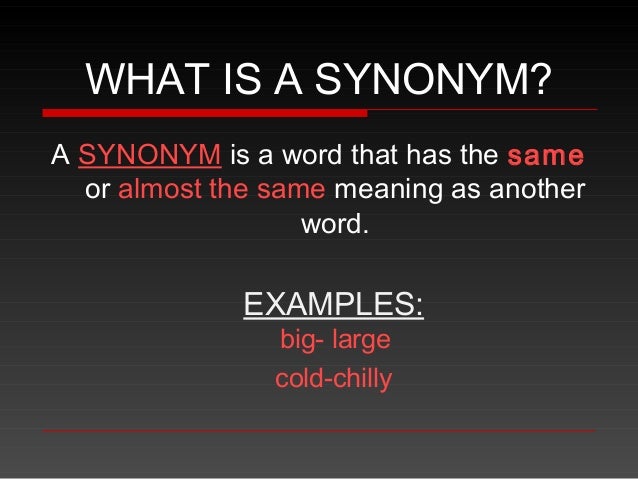 WHAT IS A SYNONYM?

A SYNONYM is a word that has the same or almost the same meaning as another word.

EXAMPLES:
big- large
cold-chilly